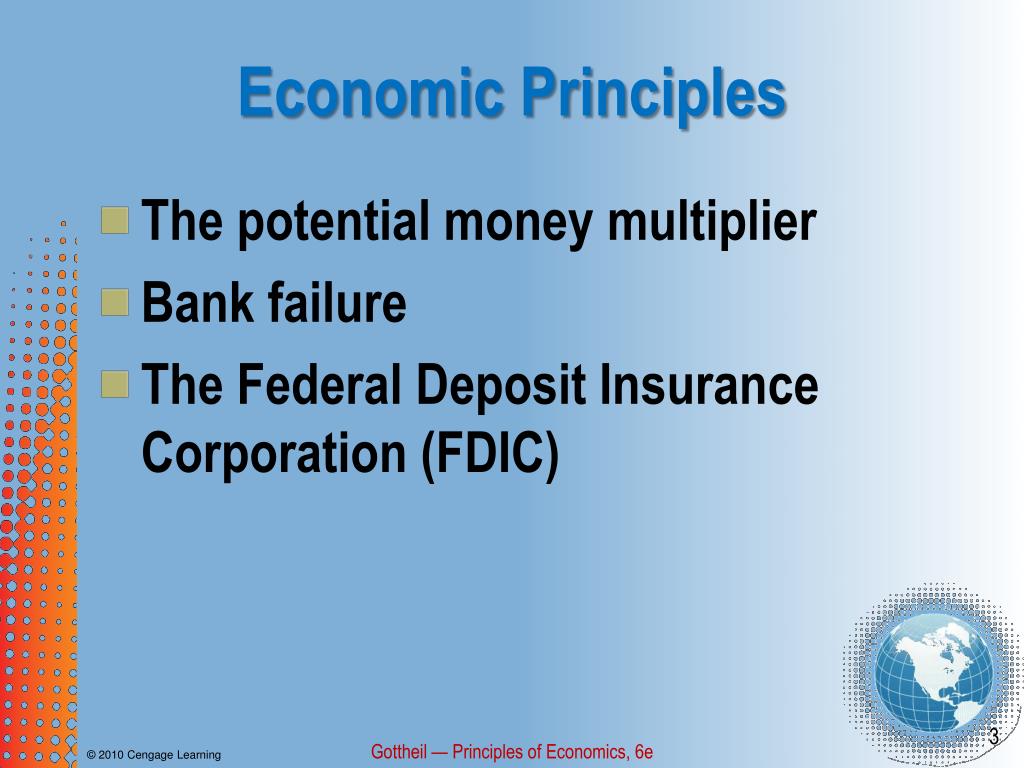 Economic Principles

The potential money multiplier

Bank failure

The Federal Deposit Insurance Corporation (FDIC)

© 2010 Cengage Learning

Gottheil — Principles of Economics, 6e

3